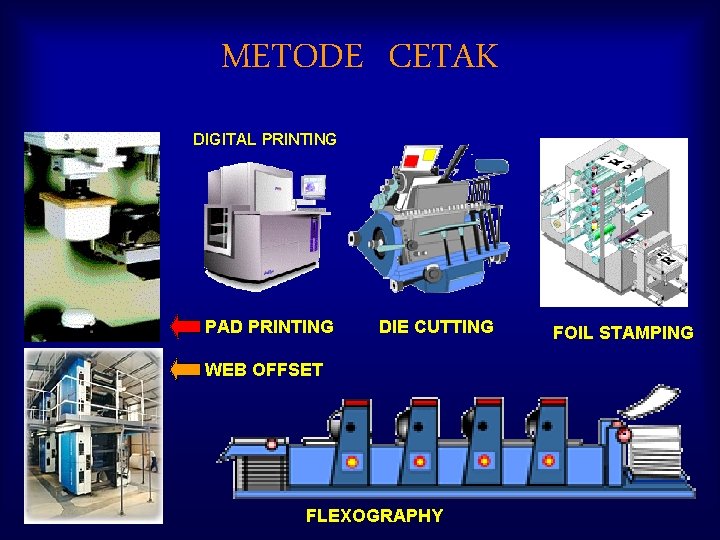 METODE CETAK

DIGITAL PRINTING

PAD PRINTING

DIE CUTTING

FOIL STAMPING

WEB OFFSET

FLEXOGRAPHY